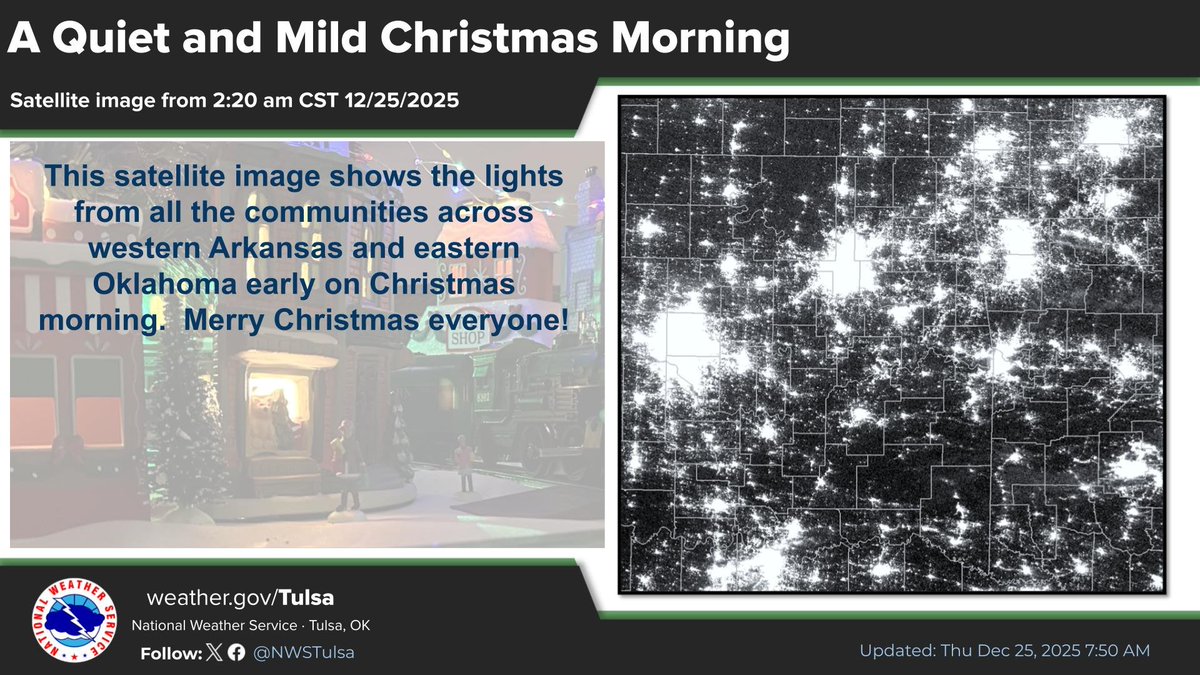 A Quiet and Mild Christmas Morning

Satellite image from 2:20 am CST 12/25/2025

This satellite image shows the lights from all the communities across western Arkansas and eastern Oklahoma early on Christmas morning. Merry Christmas everyone!

SHOP

NATIONAL WEATHER SERVICE

weather.gov/Tulsa
National Weather Service · Tulsa, OK
Follow: @NWSTulsa

Updated: Thu Dec 25, 2025 7:50 AM